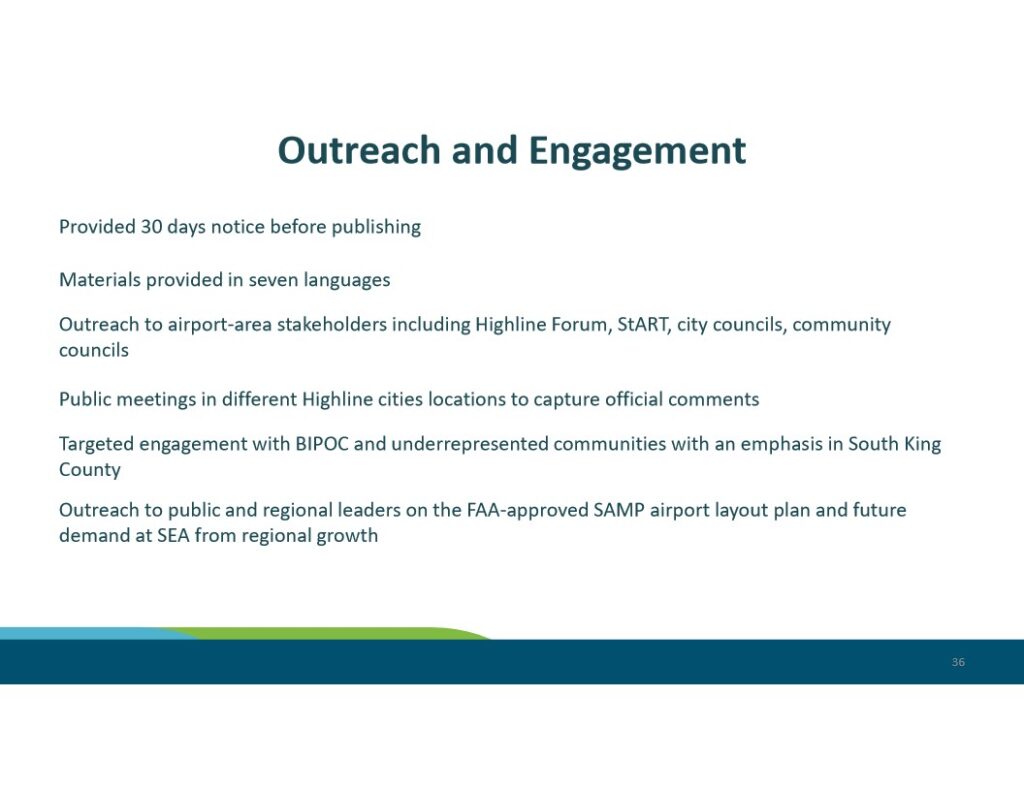 Outreach and Engagement

Provided 30 days notice before publishing

Materials provided in seven languages

Outreach to airport-area stakeholders including Highline Forum, StART, city councils, community councils

Public meetings in different Highline cities locations to capture official comments

Targeted engagement with BIPOC and underrepresented communities with an emphasis in South King County

Outreach to public and regional leaders on the FAA-approved SAMP airport layout plan and future demand at SEA from regional growth

36